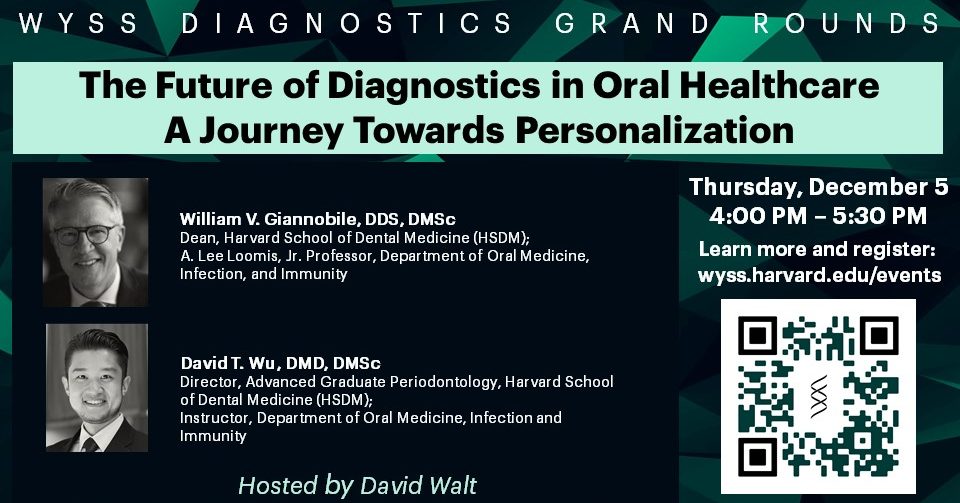 WYSS DIAGNOSTICS GRAND ROUNDS

The Future of Diagnostics in Oral Healthcare
A Journey Towards Personalization

William V. Giannobile, DDS, DMSc
Dean, Harvard School of Dental Medicine (HSDM);
A. Lee Loomis, Jr. Professor, Department of Oral Medicine, Infection, and Immunity

David T. Wu, DMD, DMSc
Director, Advanced Graduate Periodontology, Harvard School of Dental Medicine (HSDM);
Instructor, Department of Oral Medicine, Infection and Immunity

Hosted by David Walt

Thursday, December 5
4:00 PM – 5:30 PM
Learn more and register:
wyss.harvard.edu/events